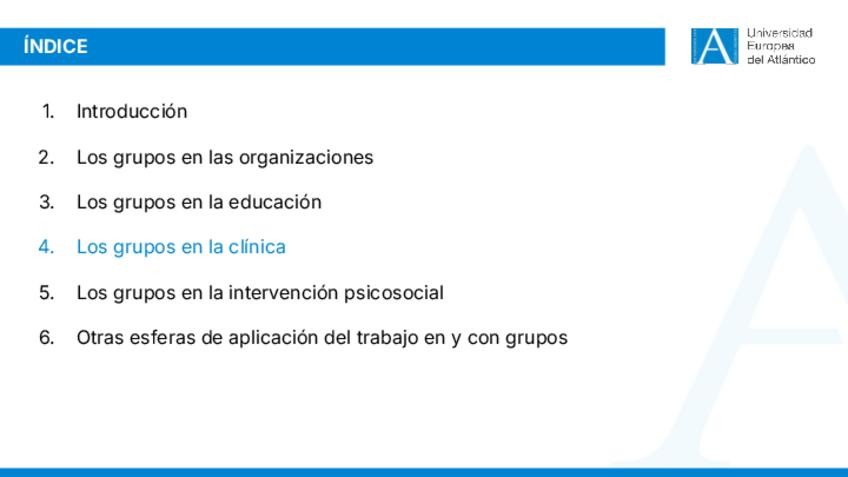 ÍNDICE

Universidad Europea del Atlántico

1. Introducción
2. Los grupos en las organizaciones
3. Los grupos en la educación
4. Los grupos en la clínica
5. Los grupos en la intervención psicosocial
6. Otras esferas de aplicación del trabajo en y con grupos